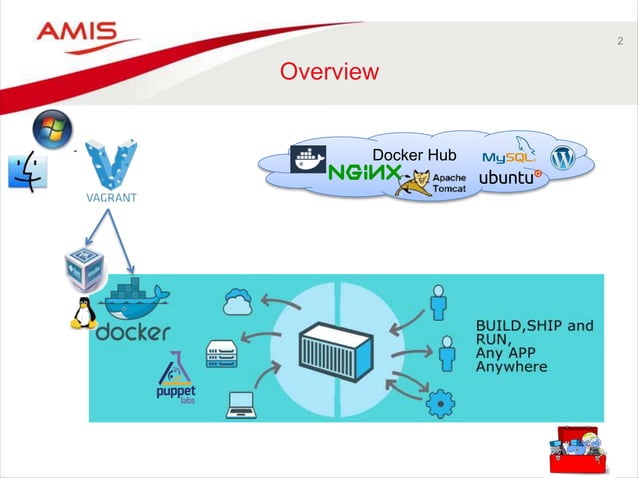 AMIS

2

Overview

VAGRANT

Docker Hub

NGINX

Apache Tomcat

MySQL

ubuntu

docker

puppet labs

BUILD,SHIP and RUN, Any APP Anywhere